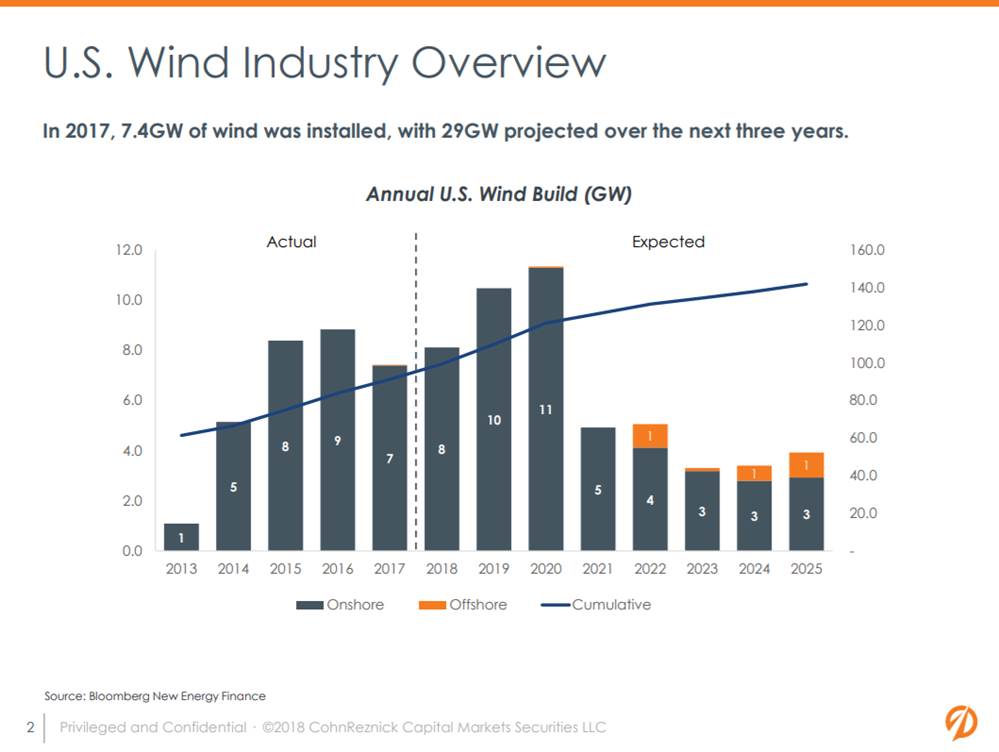 U.S. Wind Industry Overview

In 2017, 7.4GW of wind was installed, with 29GW projected over the next three years.

Annual U.S. Wind Build (GW)

Actual

Expected

12.0
10.0
8.0
6.0
4.0
2.0
0.0

160.0
140.0
120.0
100.0
80.0
60.0
40.0
20.0
-

1
5
8
9
7
8
10
11
5
1
4
3
1
3
1
3

2013 2014 2015 2016 2017 2018 2019 2020 2021 2022 2023 2024 2025

Onshore Offshore Cumulative

Source: Bloomberg New Energy Finance

2 Privileged and Confidential · ©2018 CohnReznick Capital Markets Securities LLC